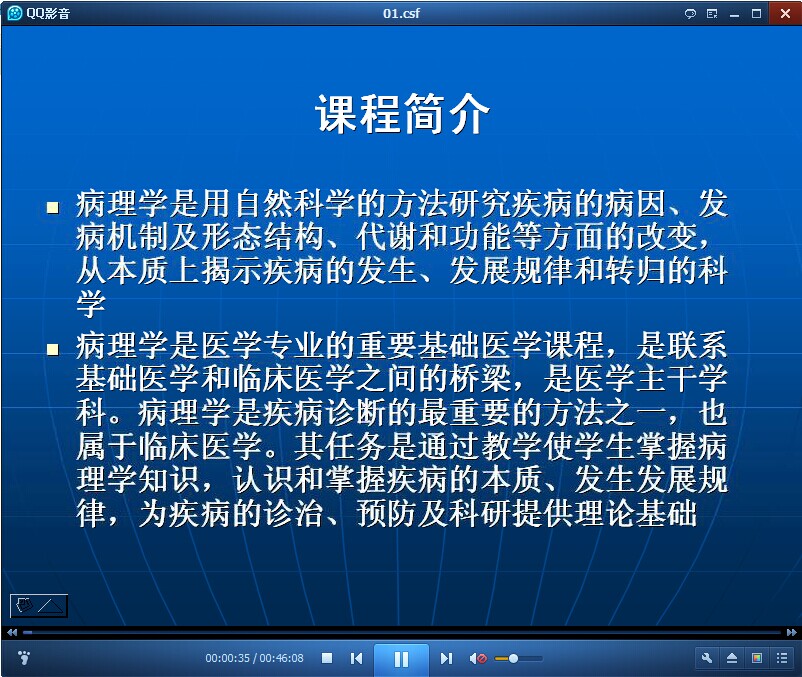 QQ影音

01.csf

课程简介

■ 病理学是用自然科学的方法研究疾病的病因、发病机制及形态结构、代谢和功能等方面的改变，从本质上揭示疾病的发生、发展规律和转归的科学

■ 病理学是医学专业的重要基础医学课程，是联系基础医学和临床医学之间的桥梁，是医学主干学科。病理学是疾病诊断的最重要的方法之一，也属于临床医学。其任务是通过教学使学生掌握病理学知识，认识和掌握疾病的本质、发生发展规律，为疾病的诊治、预防及科研提供理论基础

00:00:35 / 00:46:08